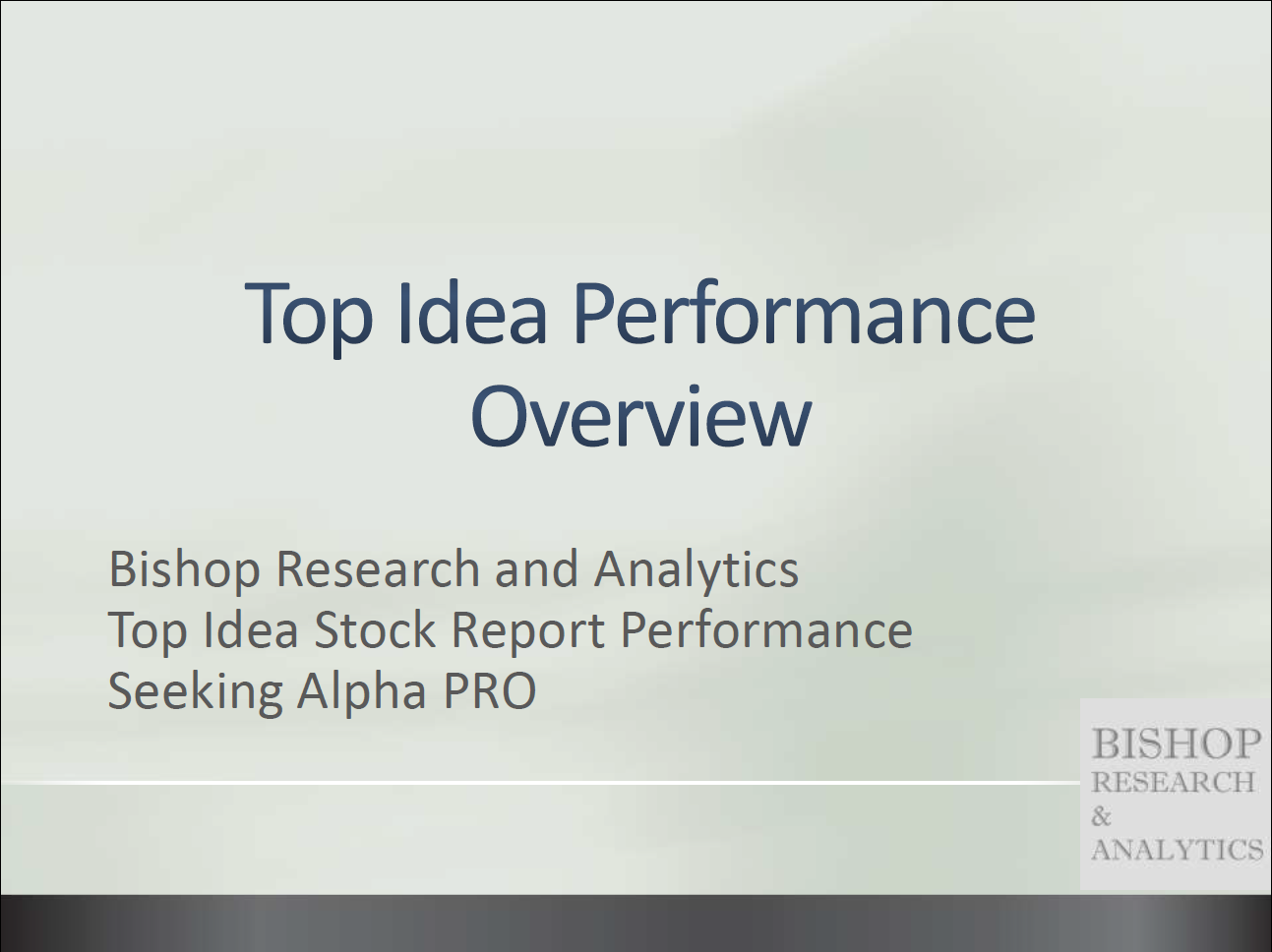 Top Idea Performance Overview

Bishop Research and Analytics
Top Idea Stock Report Performance
Seeking Alpha PRO

BISHOP
RESEARCH
&
ANALYTICS